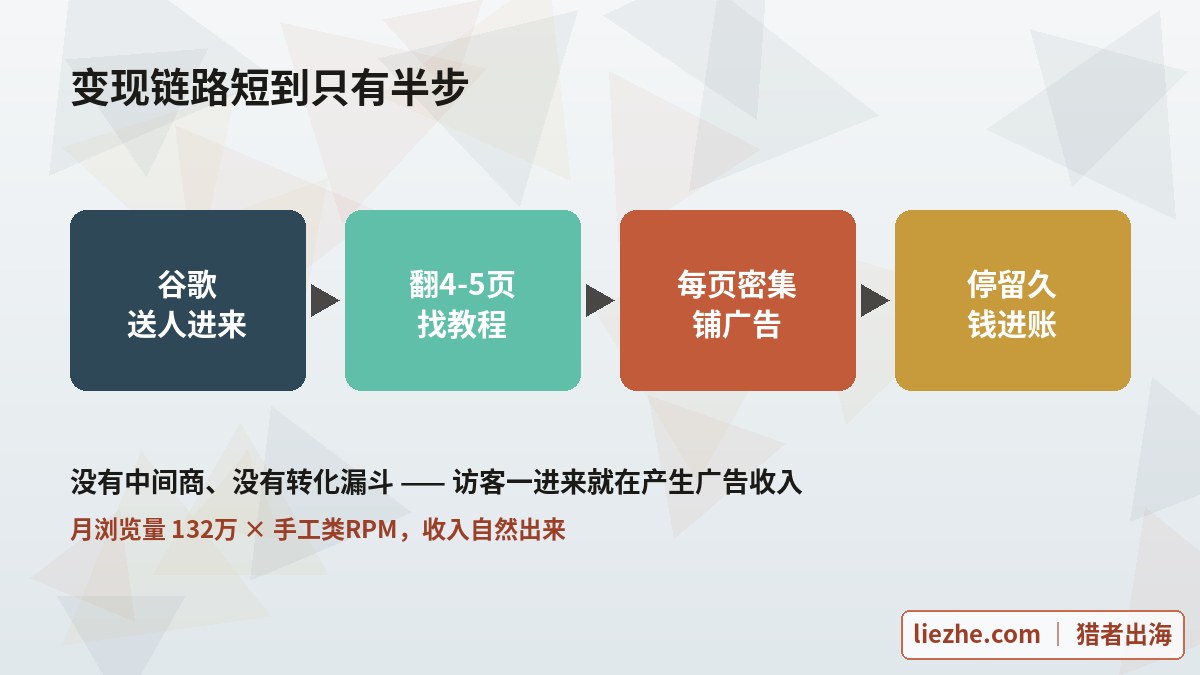 变现链路短到只有半步

谷歌
送人进来

翻4-5页
找教程

每页密集
铺广告

停留久
钱进账

没有中间商、没有转化漏斗 —— 访客一进来就在产生广告收入

月浏览量 132万 × 手工类RPM，收入自然出来

liezhe.com | 猎者出海